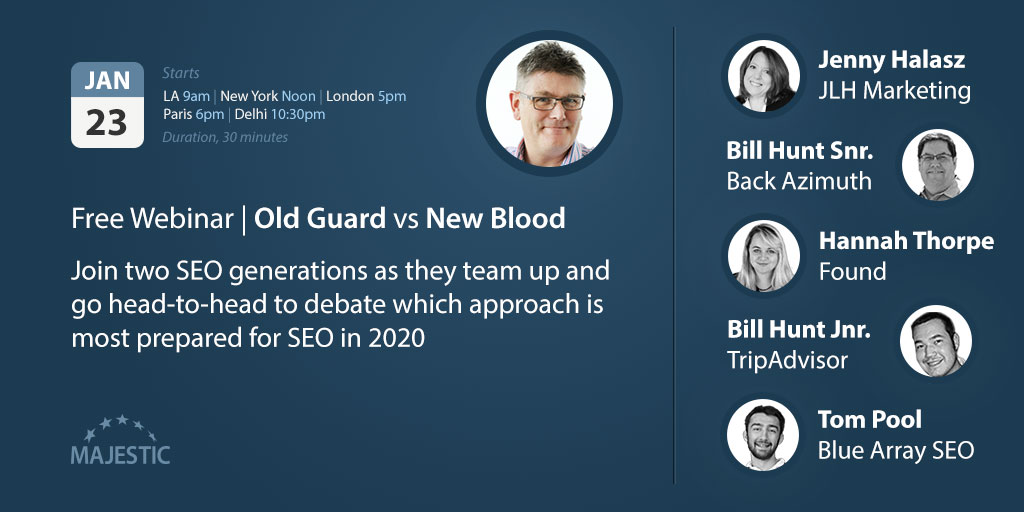 JAN
23

Starts
LA 9am | New York Noon | London 5pm
Paris 6pm | Delhi 10:30pm
Duration, 30 minutes

Free Webinar | Old Guard vs New Blood

Join two SEO generations as they team up and go head-to-head to debate which approach is most prepared for SEO in 2020

MAJESTIC

Jenny Halasz
JLH Marketing

Bill Hunt Snr.
Back Azimuth

Hannah Thorpe
Found

Bill Hunt Jnr.
TripAdvisor

Tom Pool
Blue Array SEO